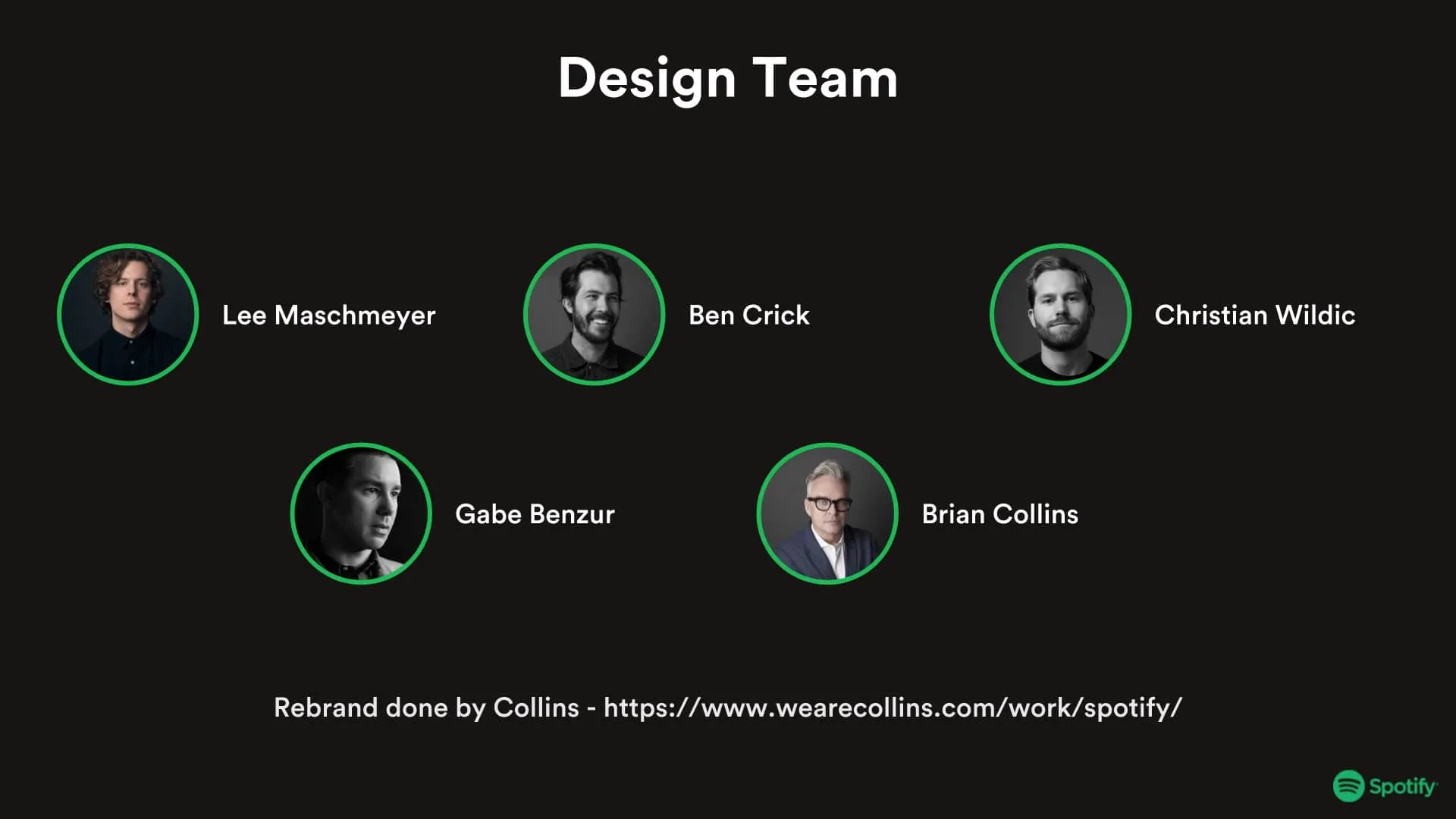 Design Team

Lee Maschmeyer

Ben Crick

Christian Wildic

Gabe Benzur

Brian Collins

Rebrand done by Collins - https://www.wearecollins.com/work/spotify/

Spotify